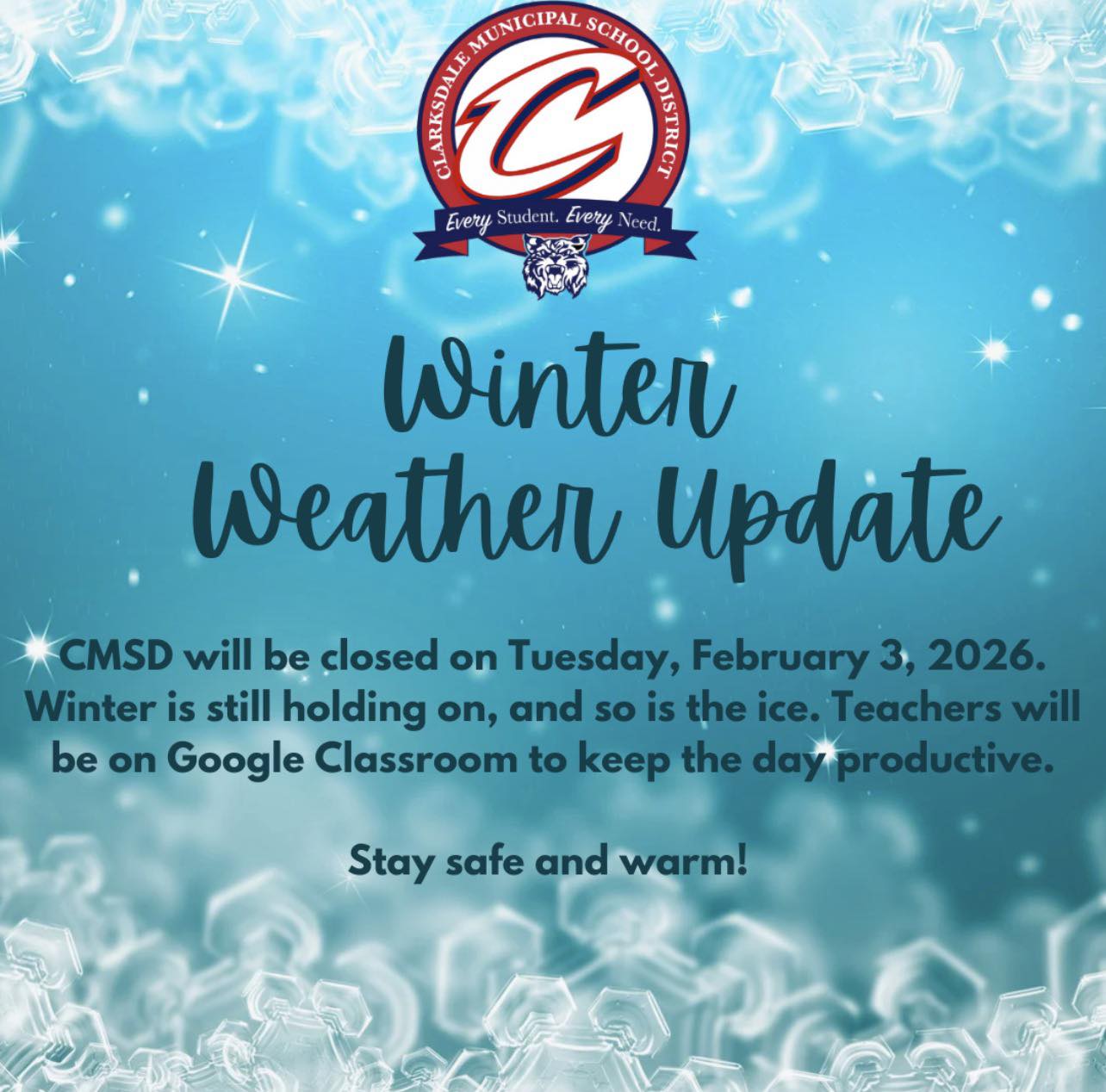 CLARKSDALE MUNICIPAL SCHOOL DISTRICT
C
Every Student. Every Need.

Winter Weather Update

CMSD will be closed on Tuesday, February 3, 2026. Winter is still holding on, and so is the ice. Teachers will be on Google Classroom to keep the day productive.

Stay safe and warm!